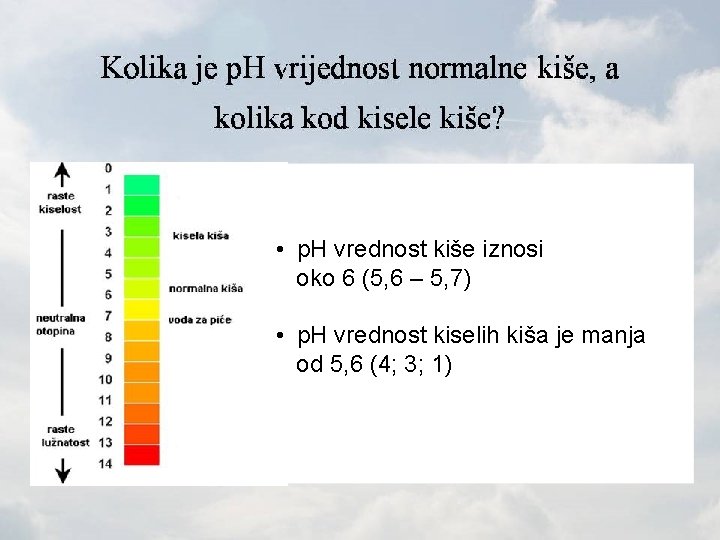 Kolika je pH vrijednost normalne kiše, a kolika kod kisele kiše?

raste kiselost

neutralna otopina

raste lužnatost

0
1
2
3
4
5
6
7
8
9
10
11
12
13
14

kisela kiša

normalna kiša

voda za piće

• pH vrednost kiše iznosi oko 6 (5,6 – 5,7)

• pH vrednost kiselih kiša je manja od 5,6 (4; 3; 1)